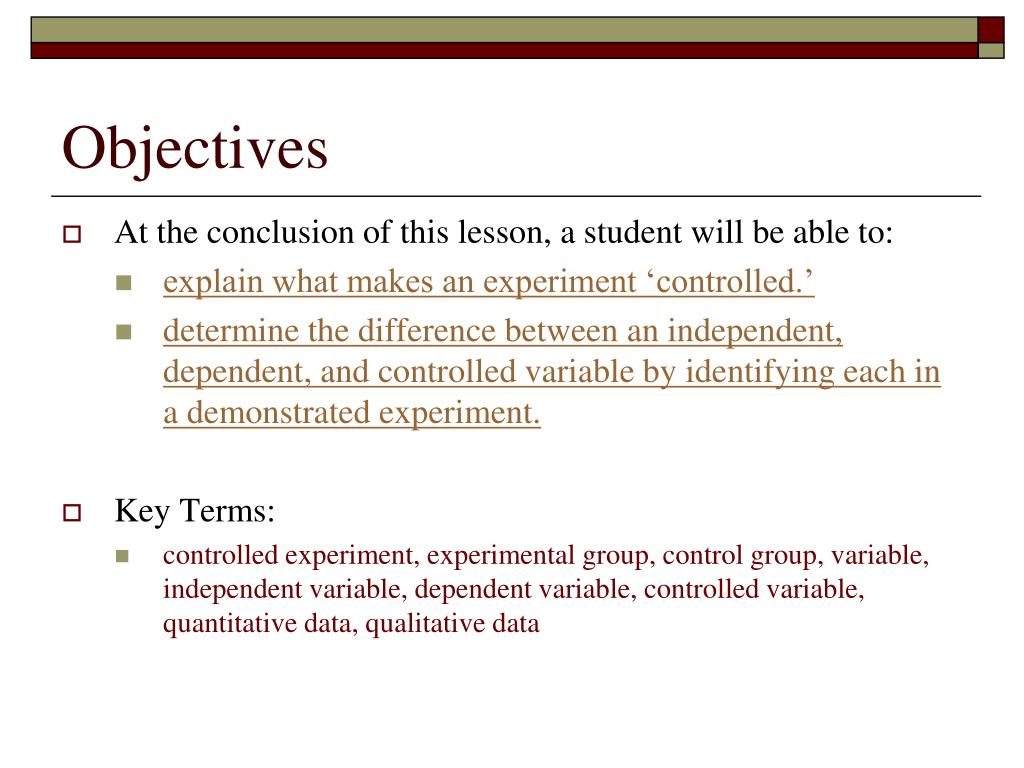 Objectives

At the conclusion of this lesson, a student will be able to:

explain what makes an experiment ‘controlled.’

determine the difference between an independent, dependent, and controlled variable by identifying each in a demonstrated experiment.

Key Terms:

controlled experiment, experimental group, control group, variable, independent variable, dependent variable, controlled variable, quantitative data, qualitative data